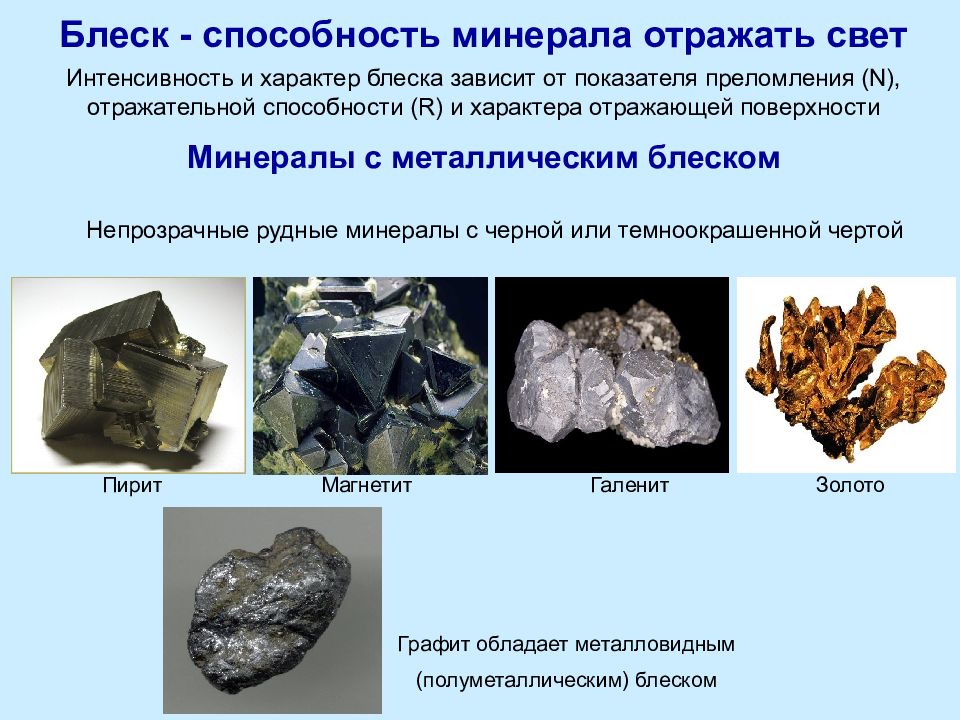 Блеск - способность минерала отражать свет

Интенсивность и характер блеска зависит от показателя преломления (N), отражательной способности (R) и характера отражающей поверхности

Минералы с металлическим блеском

Непрозрачные рудные минералы с черной или темноокрашенной чертой

Пирит

Магнетит

Галенит

Золото

Графит обладает металловидным (полуметаллическим) блеском